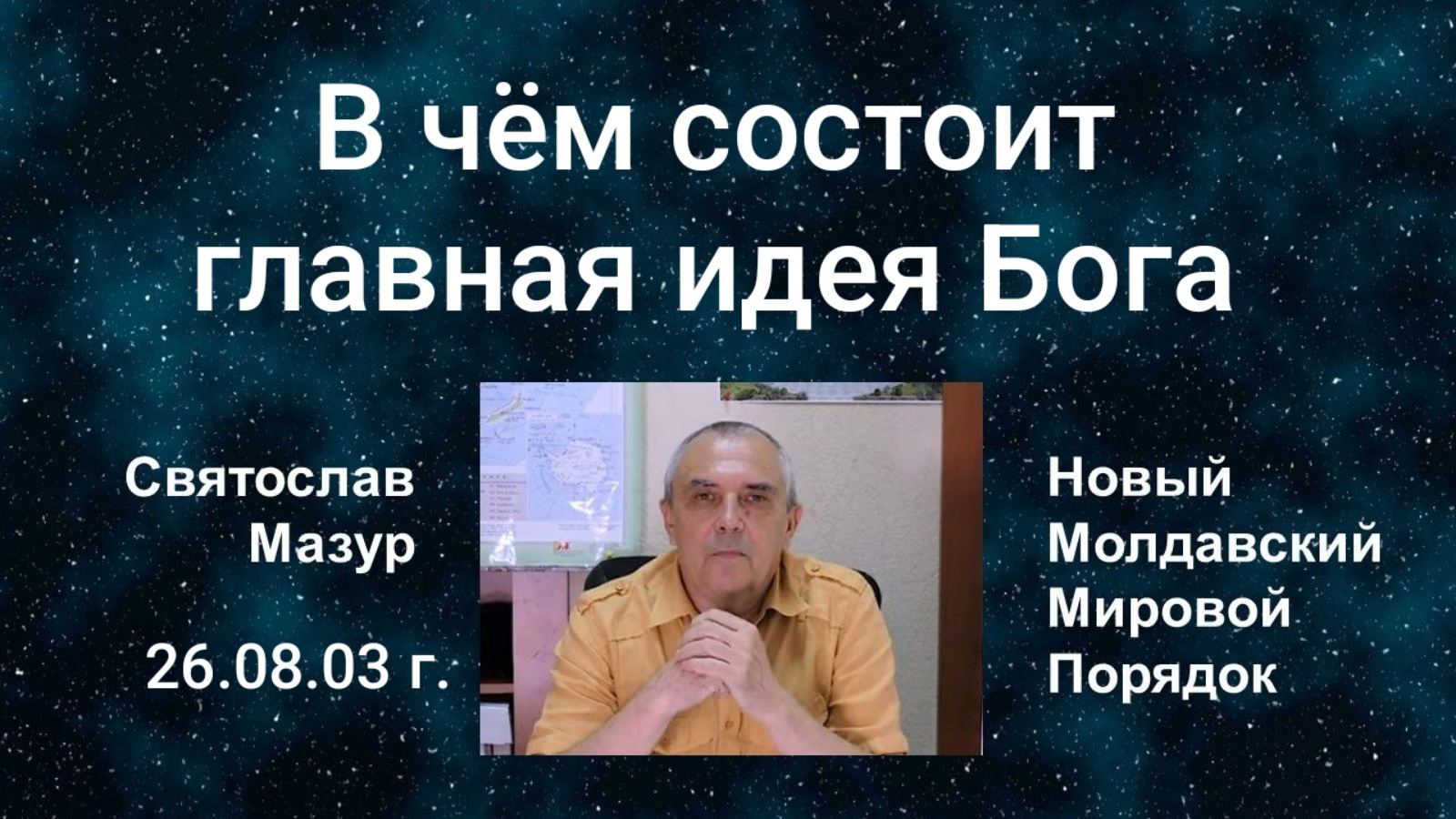 В чём состоит главная идея Бога

Святослав Мазур

26.08.03 г.

Новый Молдавский Мировой Порядок